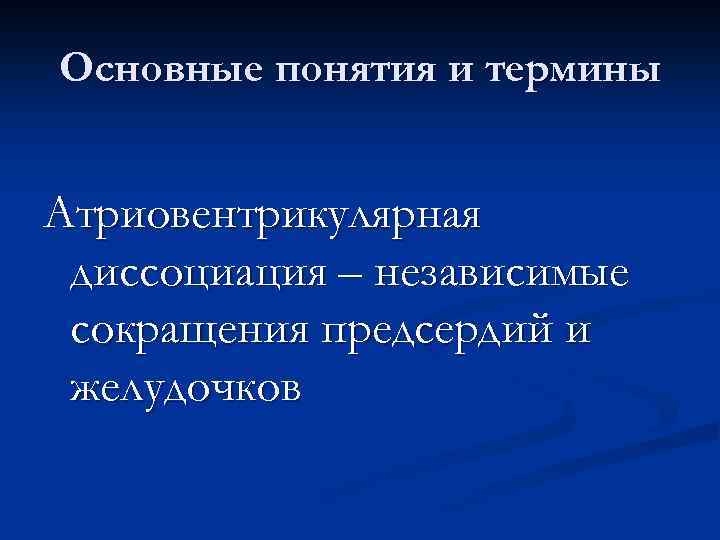 Основные понятия и термины

Атриовентрикулярная диссоциация – независимые сокращения предсердий и желудочков